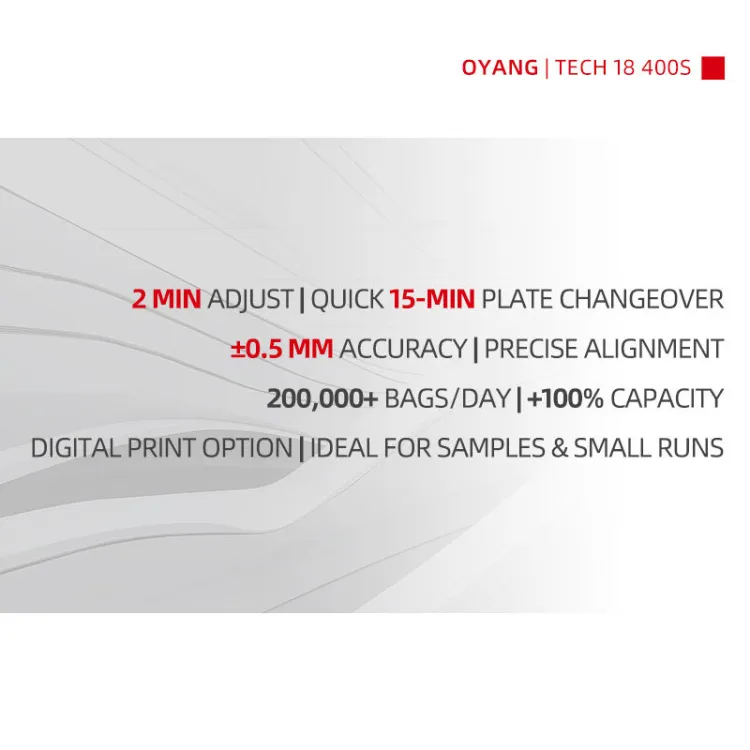 OYANG | TECH 18 400S

2 MIN ADJUST | QUICK 15-MIN PLATE CHANGEOVER

±0.5 MM ACCURACY | PRECISE ALIGNMENT

200,000+ BAGS/DAY | +100% CAPACITY

DIGITAL PRINT OPTION | IDEAL FOR SAMPLES & SMALL RUNS